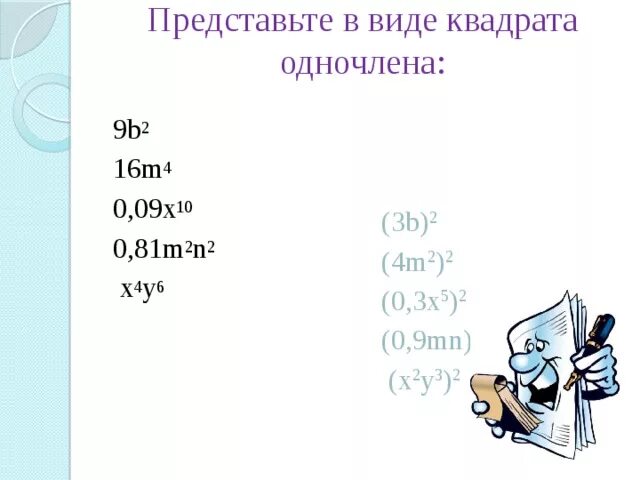 Представьте в виде квадрата одночлена:

$9b^2$

$16m^4$

$0,09x^{10}$

$0,81m^2n^2$

$x^4y^6$

$(3b)^2$

$(4m^2)^2$

$(0,3x^5)^2$

$(0,9mn)$

$(x^2y^3)^2$